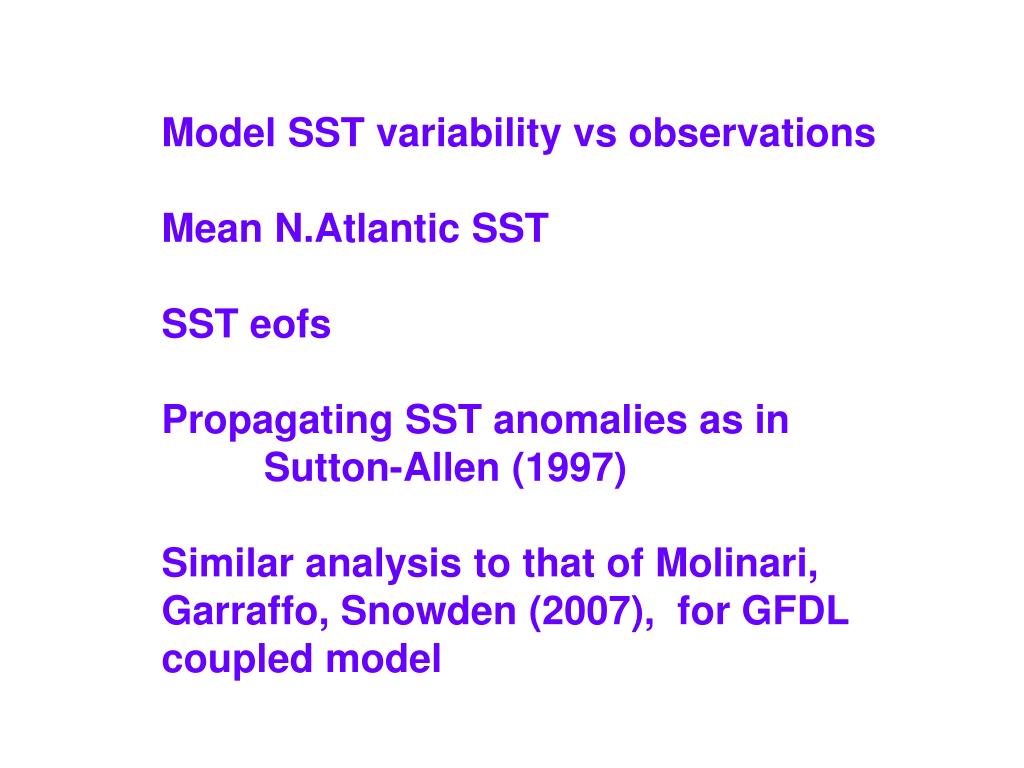 Model SST variability vs observations

Mean N.Atlantic SST

SST eofs

Propagating SST anomalies as in Sutton-Allen (1997)

Similar analysis to that of Molinari, Garraffo, Snowden (2007), for GFDL coupled model